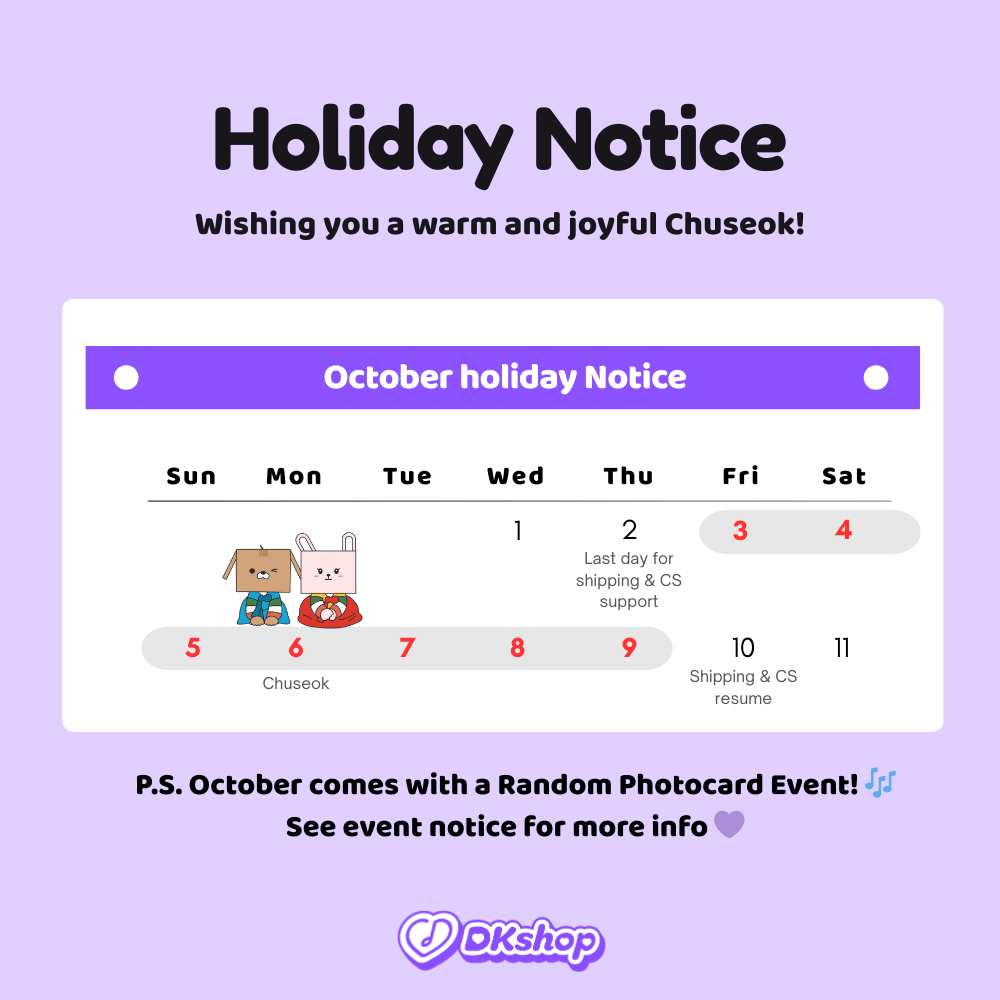 Holiday Notice

Wishing you a warm and joyful Chuseok!

October holiday Notice

| Sun | Mon | Tue | Wed | Thu | Fri | Sat |
|---|---|---|---|---|---|---|
| | | | 1 | 2 Last day for shipping & CS support | 3 | 4 |
| 5 | 6 Chuseok | 7 | 8 | 9 | 10 Shipping & CS resume | 11 |

P.S. October comes with a Random Photocard Event! 🎶
See event notice for more info 💜

DKshop